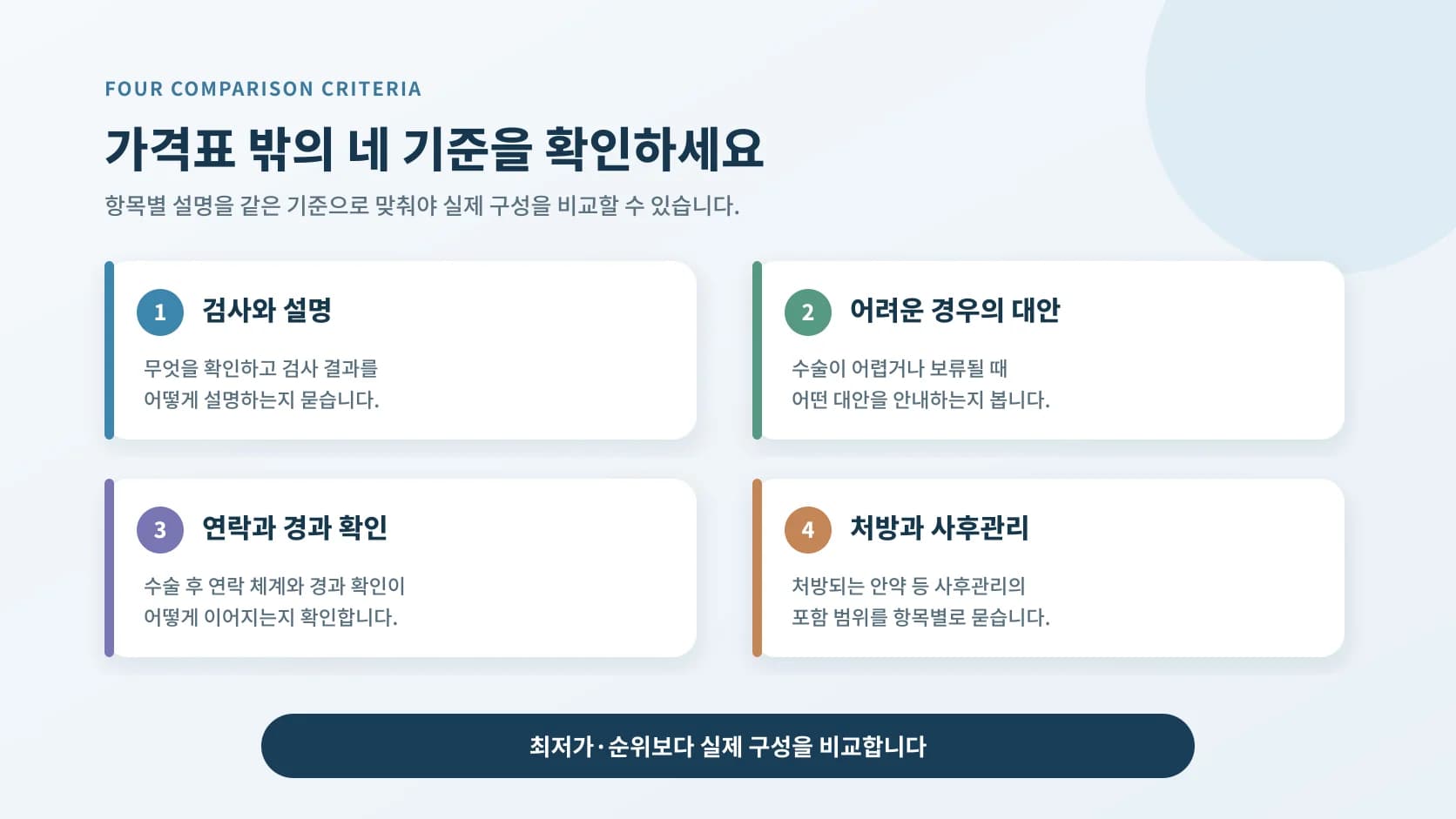 FOUR COMPARISON CRITERIA

가격표 밖의 네 기준을 확인하세요

항목별 설명을 같은 기준으로 맞춰야 실제 구성을 비교할 수 있습니다.

1 검사와 설명

무엇을 확인하고 검사 결과를 어떻게 설명하는지 묻습니다.

2 어려운 경우의 대안

수술이 어렵거나 보류될 때 어떤 대안을 안내하는지 봅니다.

3 연락과 경과 확인

수술 후 연락 체계와 경과 확인이 어떻게 이어지는지 확인합니다.

4 처방과 사후관리

처방되는 안약 등 사후관리의 포함 범위를 항목별로 묻습니다.

최저가·순위보다 실제 구성을 비교합니다